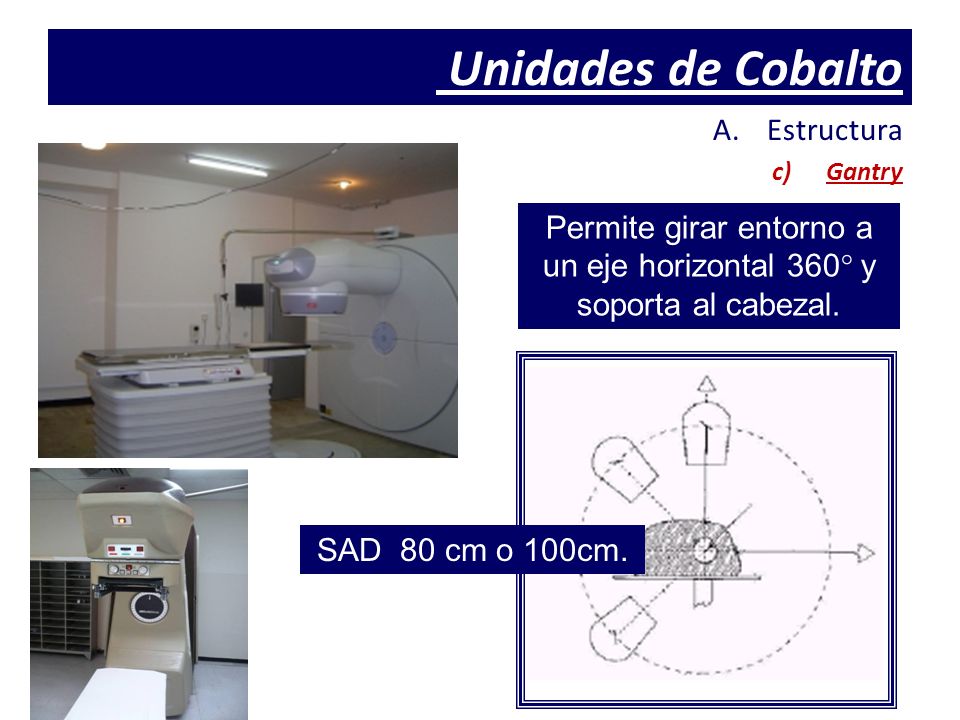 Unidades de Cobalto

A. Estructura

c) Gantry

Permite girar entorno a un eje horizontal 360° y soporta al cabezal.

SAD 80 cm o 100cm.